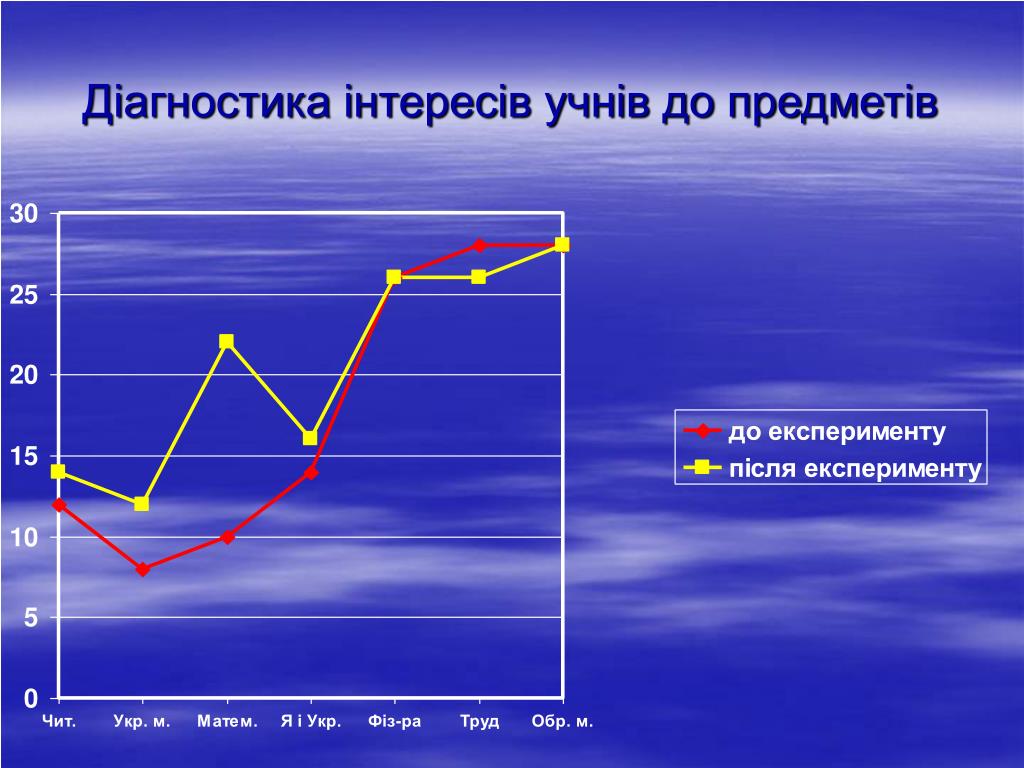 Діагностика інтересів учнів до предметів

30
25
20
15
10
5
0

Чит.
Укр. м.
Матем.
Я і Укр.
Фіз-ра
Труд
Обр. м.

до експерименту
після експерименту